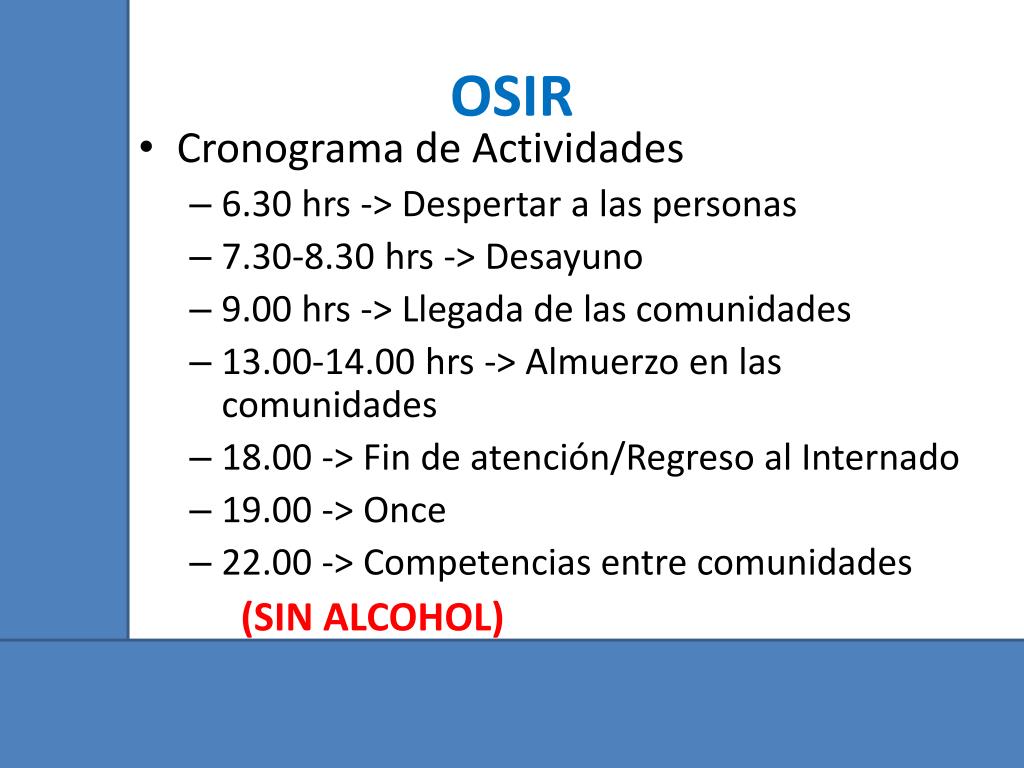 OSIR

• Cronograma de Actividades
– 6.30 hrs -> Despertar a las personas
– 7.30-8.30 hrs -> Desayuno
– 9.00 hrs -> Llegada de las comunidades
– 13.00-14.00 hrs -> Almuerzo en las comunidades
– 18.00 -> Fin de atención/Regreso al Internado
– 19.00 -> Once
– 22.00 -> Competencias entre comunidades
(SIN ALCOHOL)